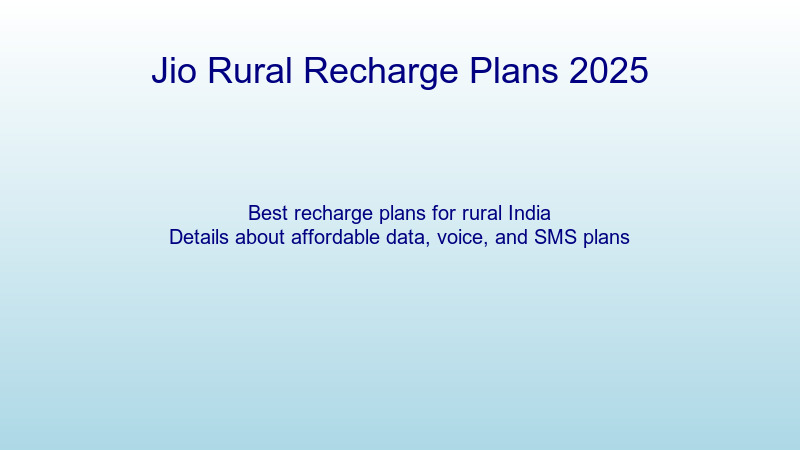 Jio Rural Recharge Plans 2025

Best recharge plans for rural India
Details about affordable data, voice, and SMS plans